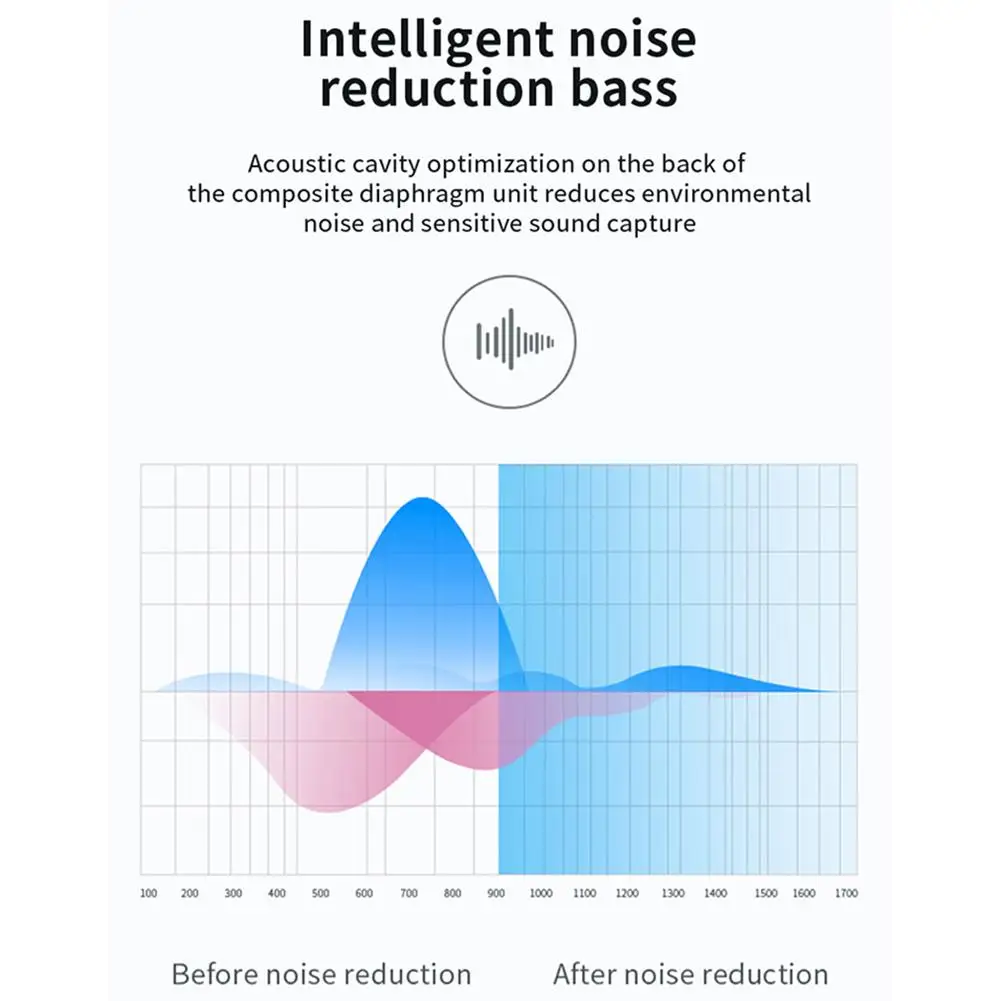 Intelligent noise reduction bass

Acoustic cavity optimization on the back of the composite diaphragm unit reduces environmental noise and sensitive sound capture

100 200 300 400 500 600 700 800 900 1000 1100 1200 1300 1400 1500 1600 1700

Before noise reduction

After noise reduction